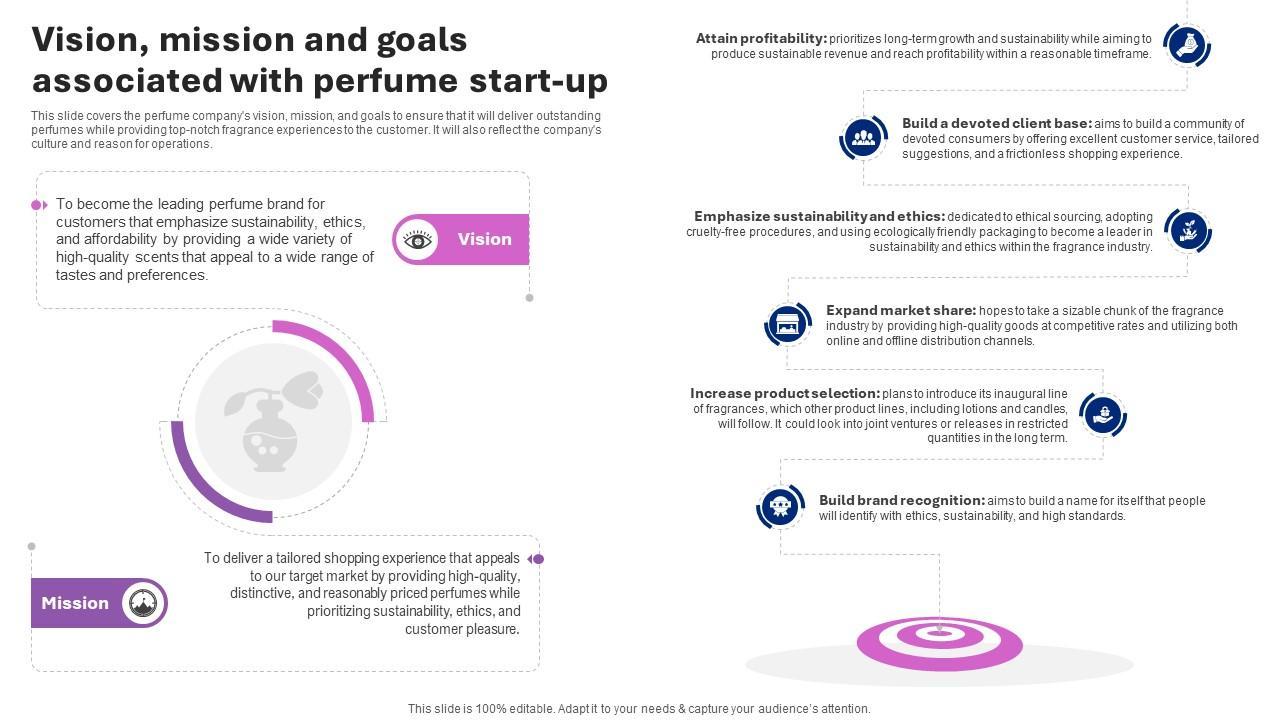 Vision, mission and goals associated with perfume start-up

This slide covers the perfume company's vision, mission, and goals to ensure that it will deliver outstanding perfumes while providing top-notch fragrance experiences to the customer. It will also reflect the company's culture and reason for operations.

To become the leading perfume brand for customers that emphasize sustainability, ethics, and affordability by providing a wide variety of high-quality scents that appeal to a wide range of tastes and preferences.

Vision

Mission

To deliver a tailored shopping experience that appeals to our target market by providing high-quality, distinctive, and reasonably priced perfumes while prioritizing sustainability, ethics, and customer pleasure.

Attain profitability: prioritizes long-term growth and sustainability while aiming to produce sustainable revenue and reach profitability within a reasonable timeframe.

Build a devoted client base: aims to build a community of devoted consumers by offering excellent customer service, tailored suggestions, and a frictionless shopping experience.

Emphasize sustainability and ethics: dedicated to ethical sourcing, adopting cruelty-free procedures, and using ecologically friendly packaging to become a leader in sustainability and ethics within the fragrance industry.

Expand market share: hopes to take a sizable chunk of the fragrance industry by providing high-quality goods at competitive rates and utilizing both online and offline distribution channels.

Increase product selection: plans to introduce its inaugural line of fragrances, which other product lines, including lotions and candles, will follow. It could look into joint ventures or releases in restricted quantities in the long term.

Build brand recognition: aims to build a name for itself that people will identify with ethics, sustainability, and high standards.

This slide is 100% editable. Adapt it to your needs & capture your audience's attention.